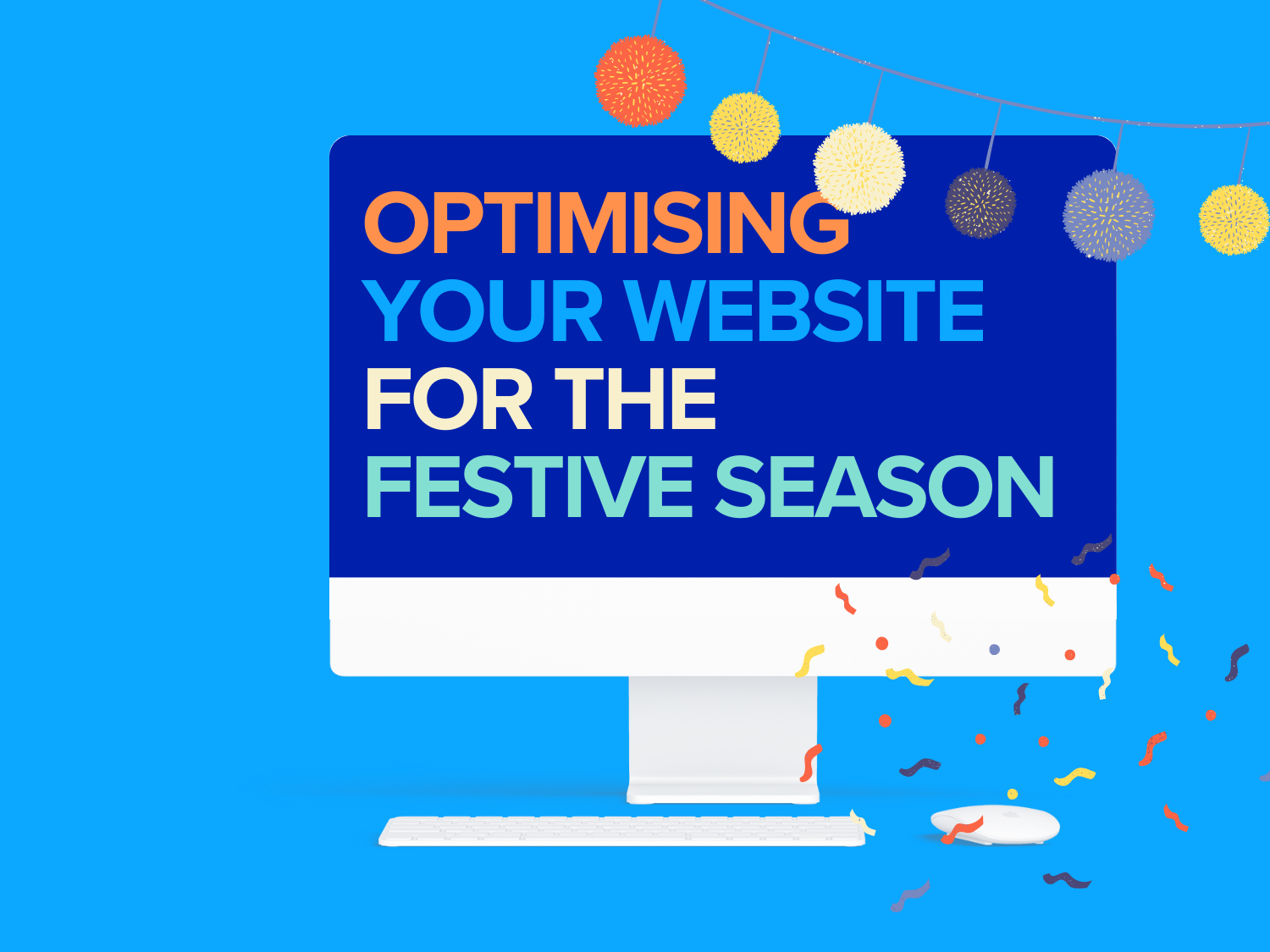 OPTIMISING
YOUR WEBSITE
FOR THE
FESTIVE SEASON